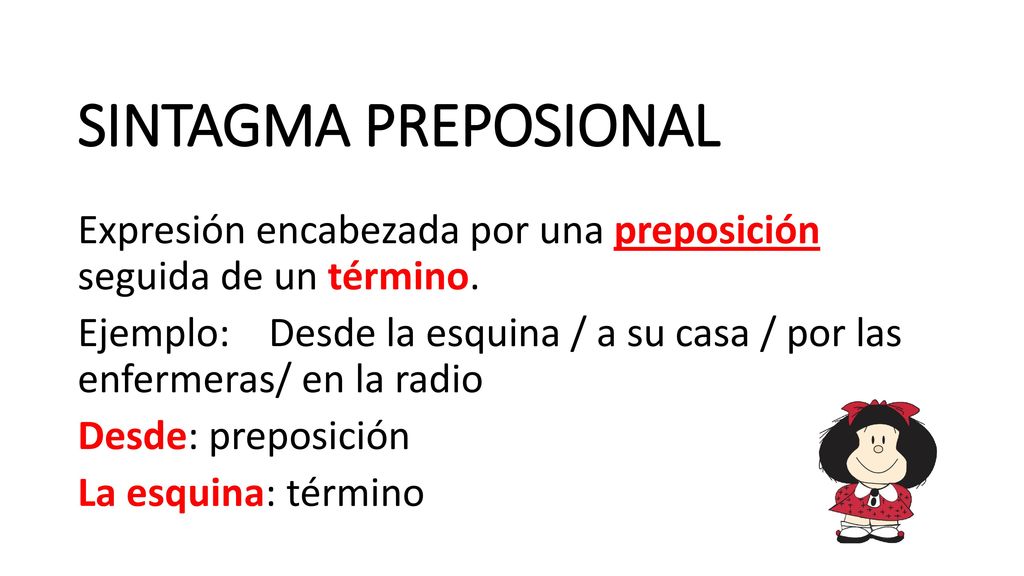 SINTAGMA PREPOSIONAL

Expresión encabezada por una preposición seguida de un término.

Ejemplo: Desde la esquina / a su casa / por las enfermeras/ en la radio

Desde: preposición

La esquina: término